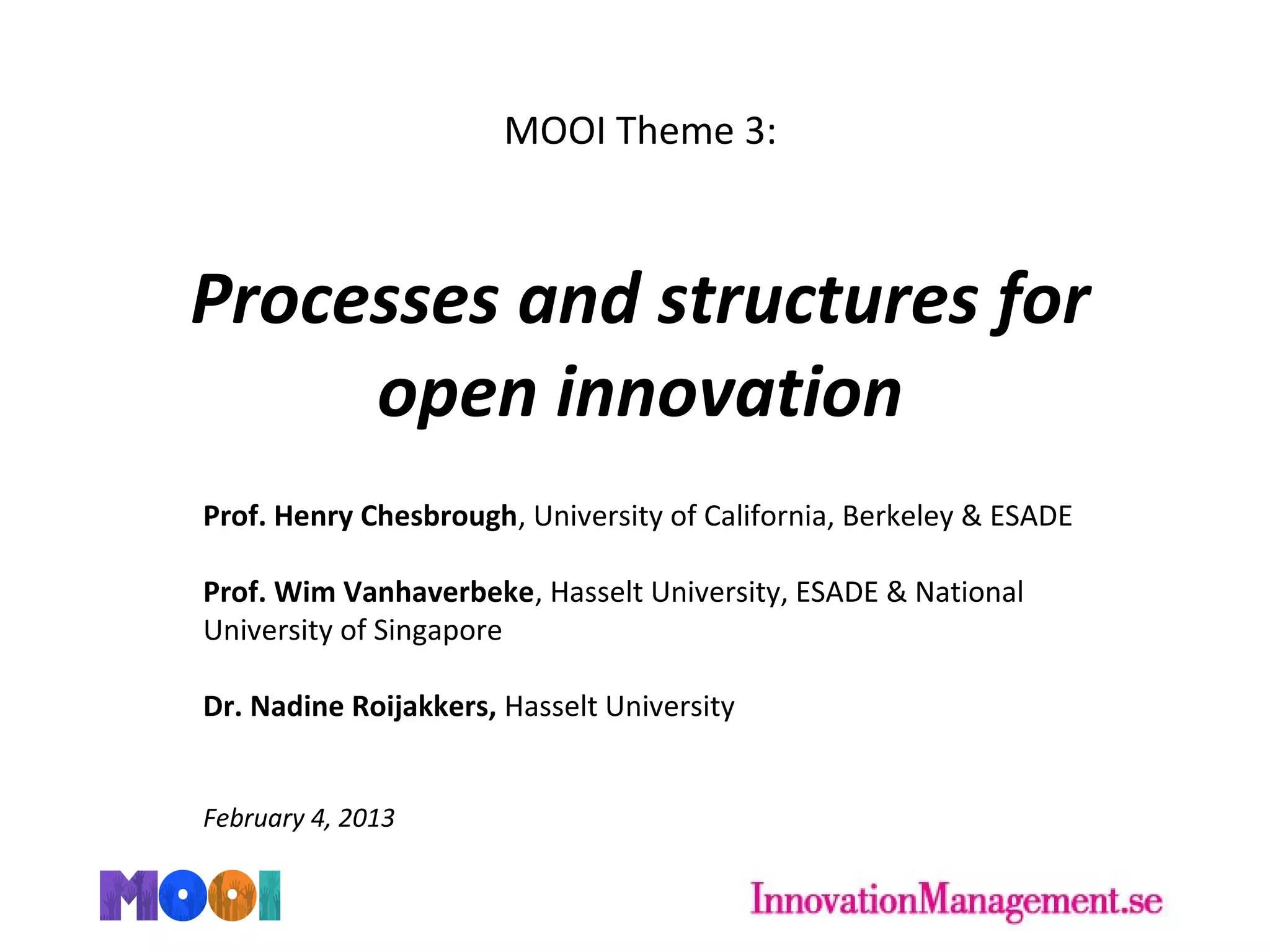 MOOI Theme 3:

Processes and structures for open innovation

Prof. Henry Chesbrough, University of California, Berkeley & ESADE

Prof. Wim Vanhaverbeke, Hasselt University, ESADE & National University of Singapore

Dr. Nadine Roijakkers, Hasselt University

February 4, 2013

MOOI

InnovationManagement.se